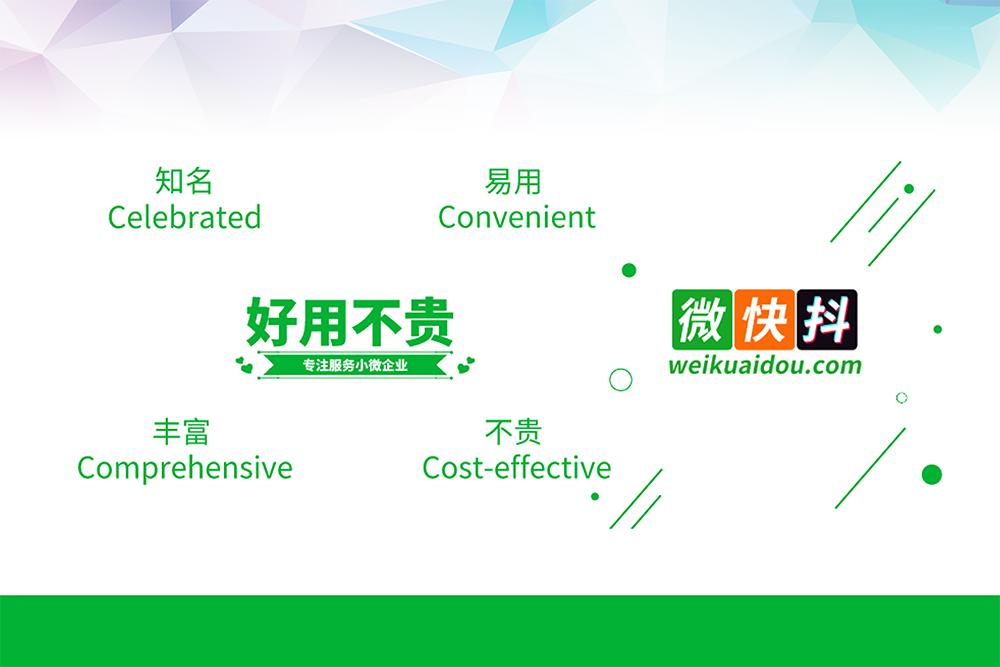 知名
Celebrated

易用
Convenient

好用不贵
专注服务小微企业

微快抖
weikuaidou.com

丰富
Comprehensive

不贵
Cost-effective